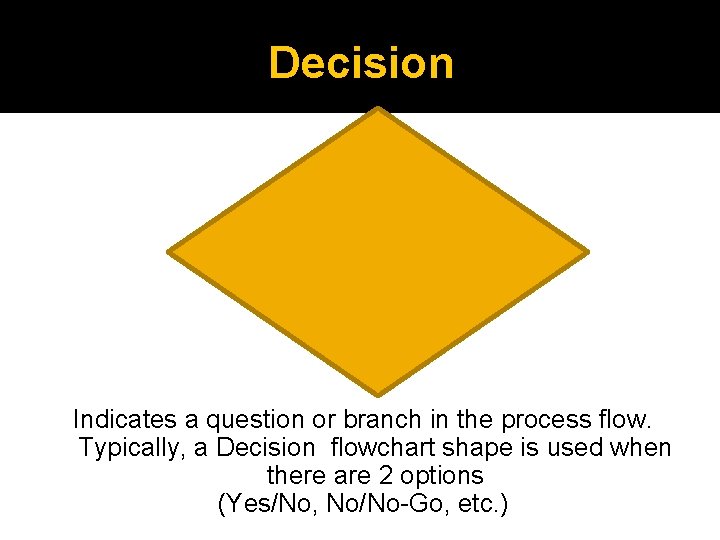 Decision

Indicates a question or branch in the process flow. Typically, a Decision flowchart shape is used when there are 2 options (Yes/No, No/No-Go, etc.)